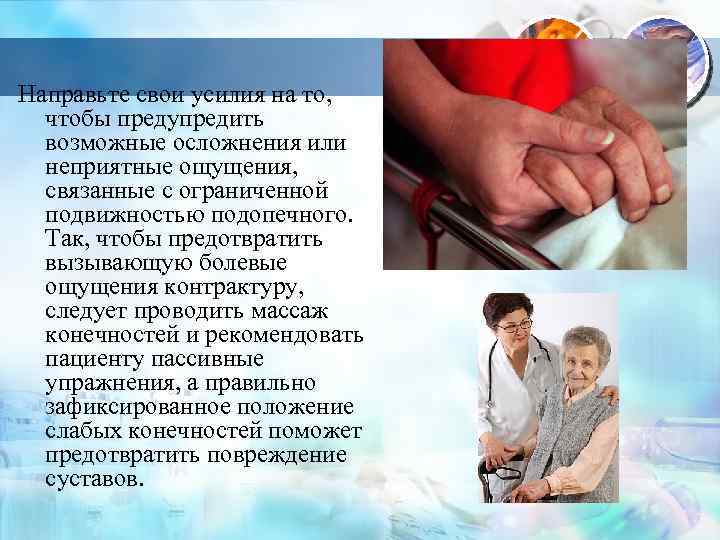 Направьте свои усилия на то, чтобы предупредить возможные осложнения или неприятные ощущения, связанные с ограниченной подвижностью подопечного. Так, чтобы предотвратить вызывающую болевые ощущения контрактуру, следует проводить массаж конечностей и рекомендовать пациенту пассивные упражнения, а правильно зафиксированное положение слабых конечностей поможет предотвратить повреждение суставов.